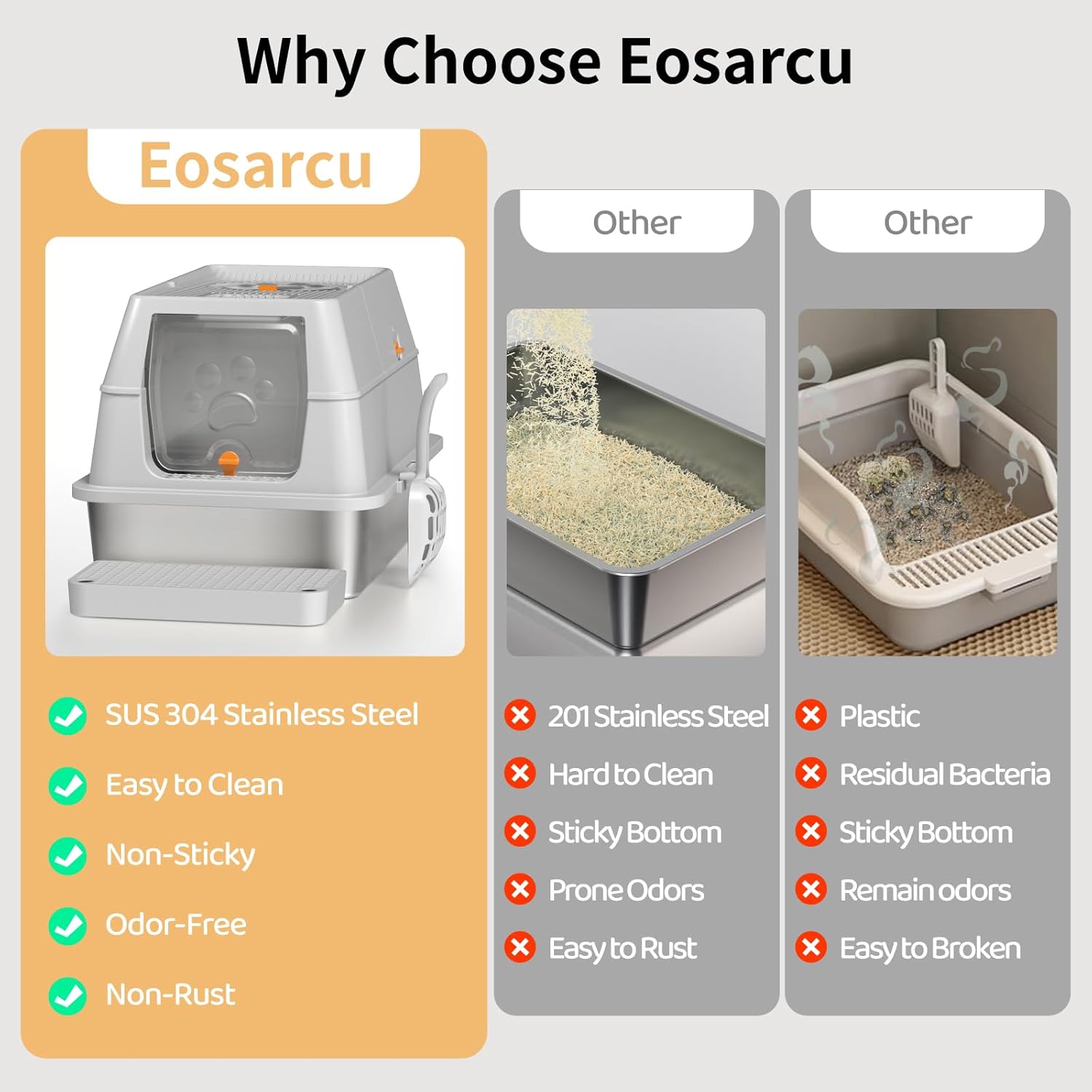 Why Choose Eosarcu

Eosarcu

SUS 304 Stainless Steel
Easy to Clean
Non-Sticky
Odor-Free
Non-Rust

Other

201 Stainless Steel
Hard to Clean
Sticky Bottom
Prone Odors
Easy to Rust

Other

Plastic
Residual Bacteria
Sticky Bottom
Remain odors
Easy to Broken